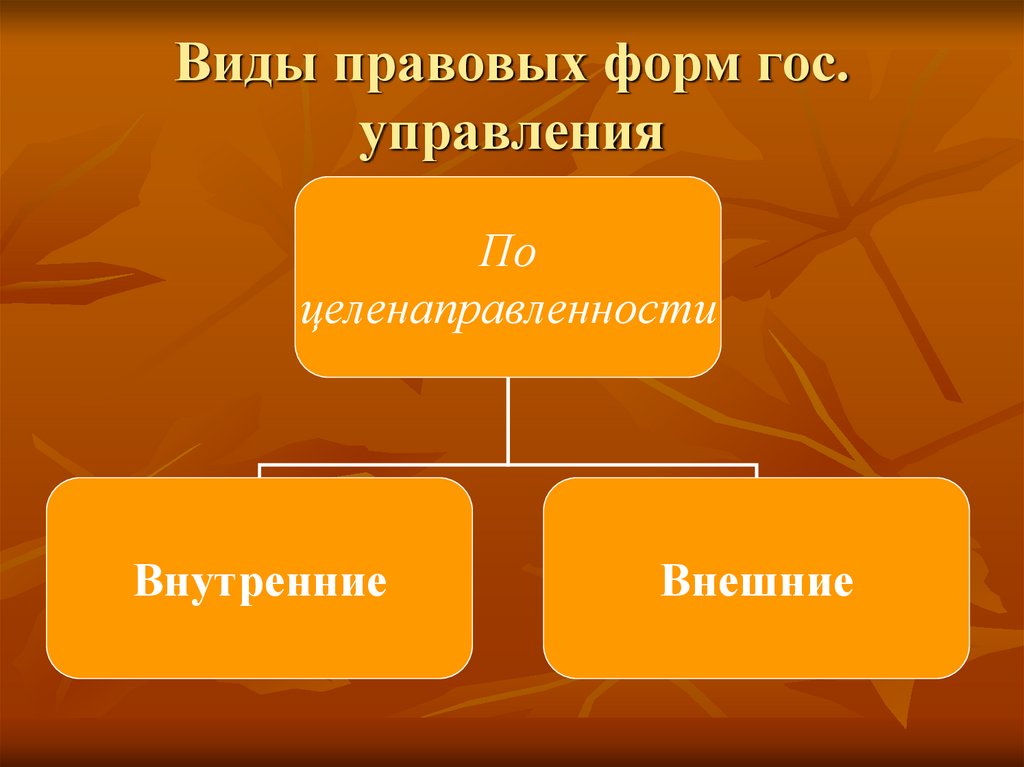 Виды правовых форм гос. управления

По целенаправленности

Внутренние

Внешние